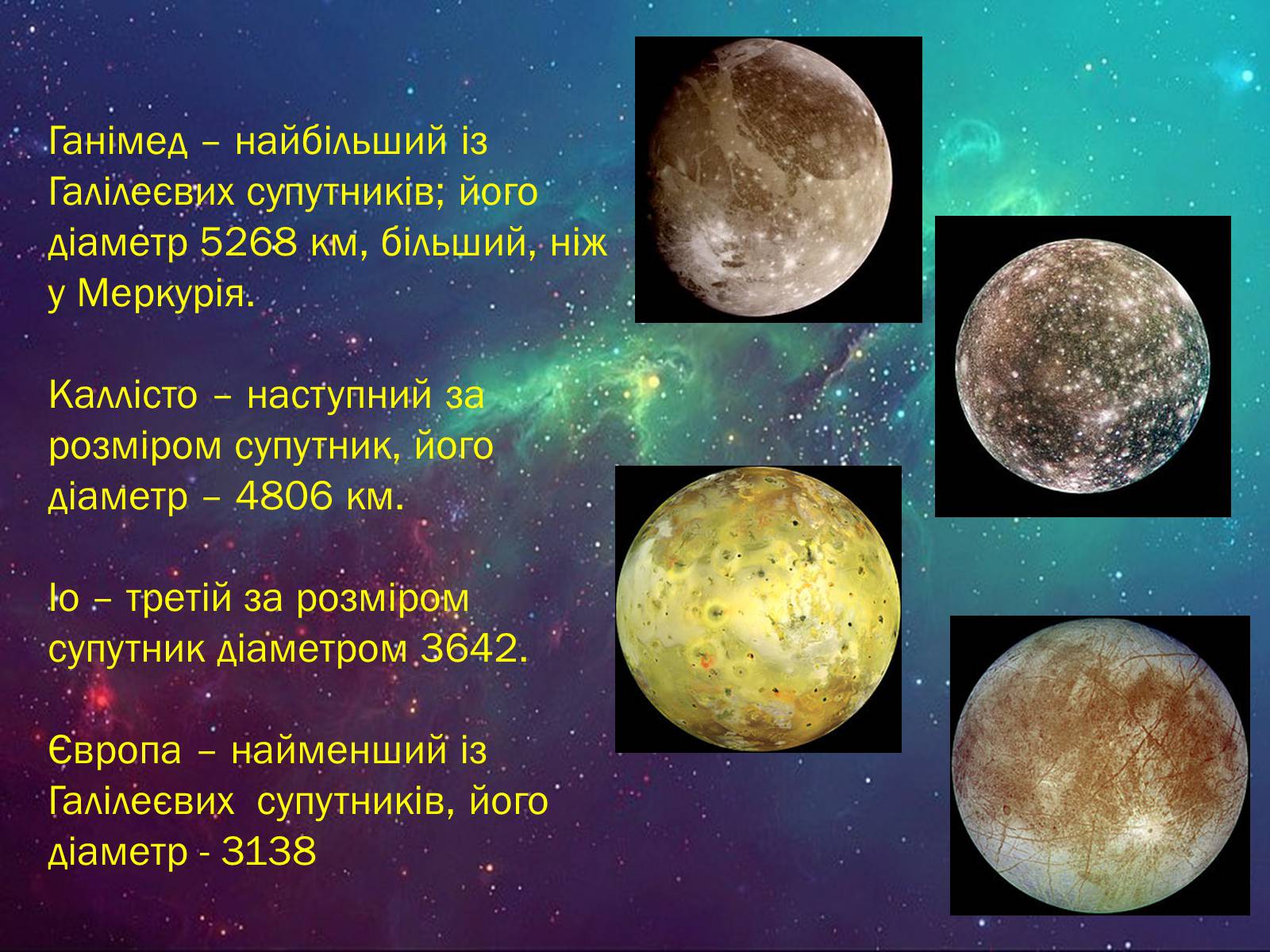 Ганімед – найбільший із Галілеєвих супутників; його діаметр 5268 км, більший, ніж у Меркурія.

Каллісто – наступний за розміром супутник, його діаметр – 4806 км.

Іо – третій за розміром супутник діаметром 3642.

Європа – найменший із Галілеєвих супутників, його діаметр - 3138